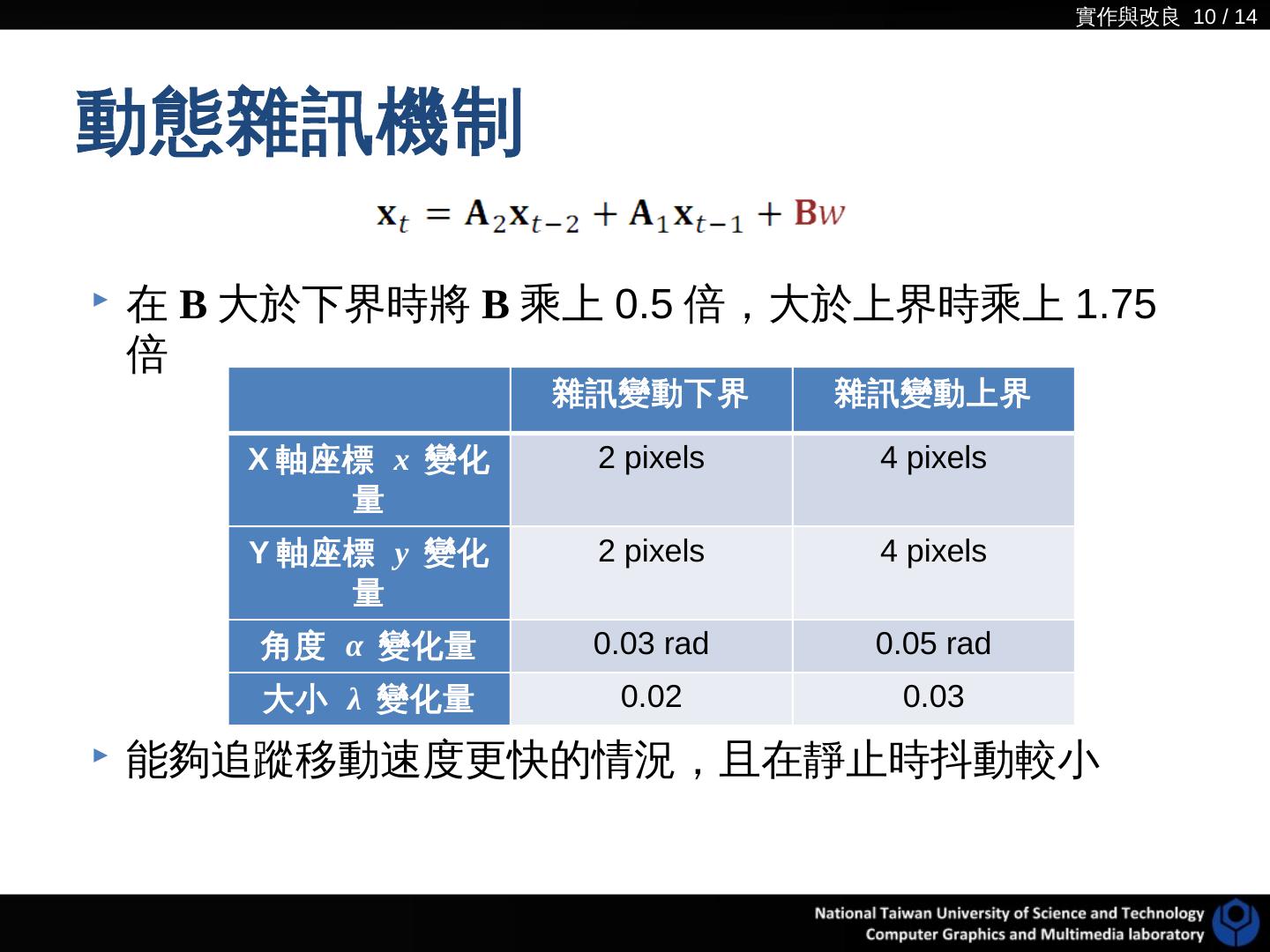 實作與改良 10 / 14

動態雜訊機制

$\mathbf{x}_t = \mathbf{A}_2\mathbf{x}_{t-2} + \mathbf{A}_1\mathbf{x}_{t-1} + \mathbf{B}w$

在 $\mathbf{B}$ 大於下界時將 $\mathbf{B}$ 乘上 0.5 倍，大於上界時乘上 1.75 倍

| | 雜訊變動下界 | 雜訊變動上界 |
|---|---|---|
| X 軸座標 $x$ 變化量 | 2 pixels | 4 pixels |
| Y 軸座標 $y$ 變化量 | 2 pixels | 4 pixels |
| 角度 $\alpha$ 變化量 | 0.03 rad | 0.05 rad |
| 大小 $\lambda$ 變化量 | 0.02 | 0.03 |

能夠追蹤移動速度更快的情況，且在靜止時抖動較小

National Taiwan University of Science and Technology
Computer Graphics and Multimedia laboratory